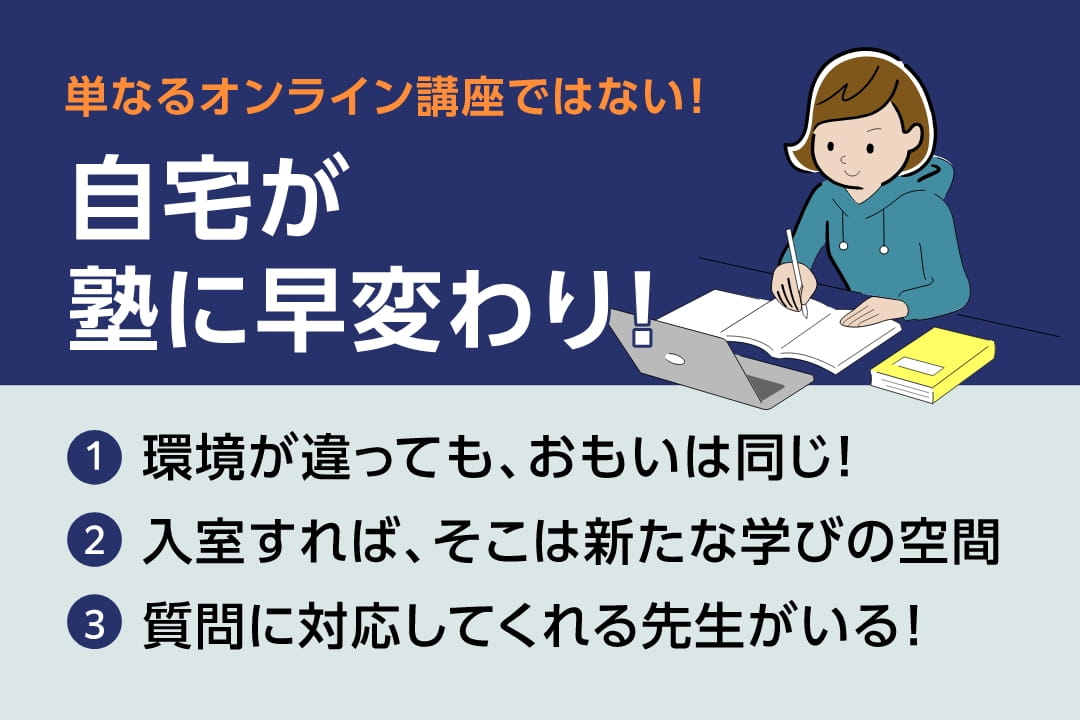 単なるオンライン講座ではない!

自宅が
塾に早変わり!

1 環境が違っても、おもいは同じ!

2 入室すれば、そこは新たな学びの空間

3 質問に対応してくれる先生がいる!